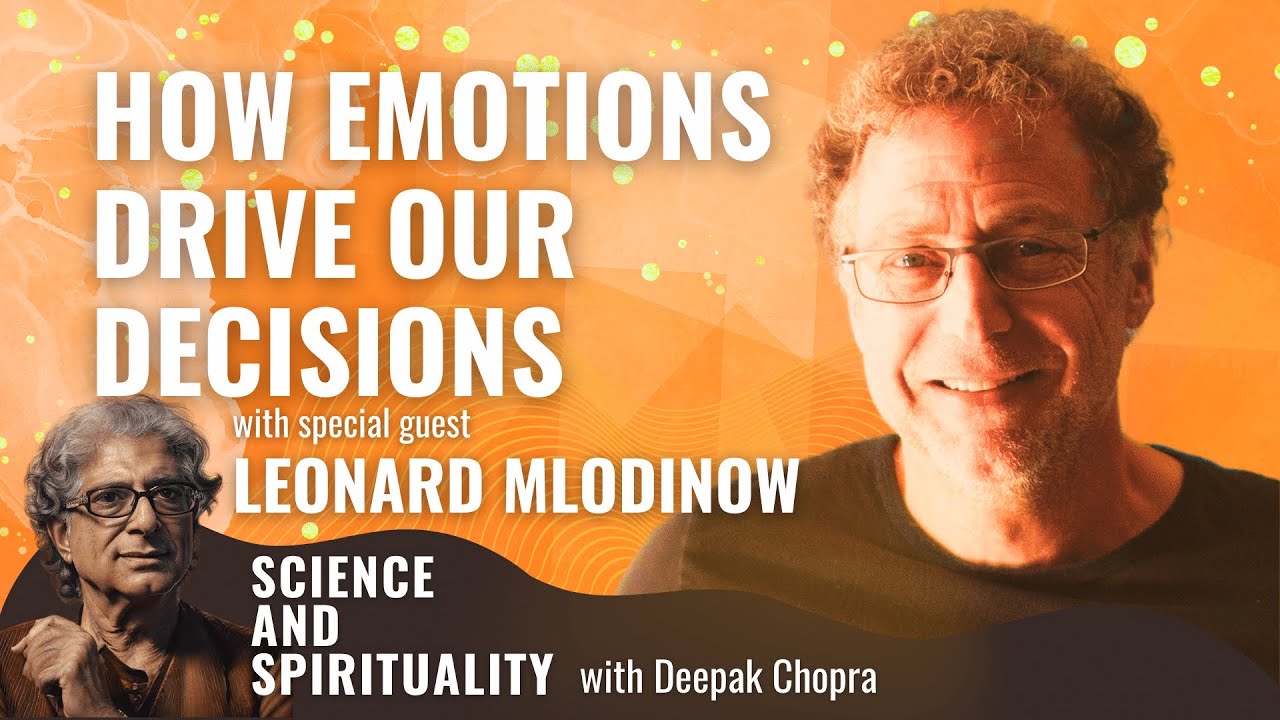 HOW EMOTIONS DRIVE OUR DECISIONS

with special guest

LEONARD MLODINOW

SCIENCE AND SPIRITUALITY with Deepak Chopra